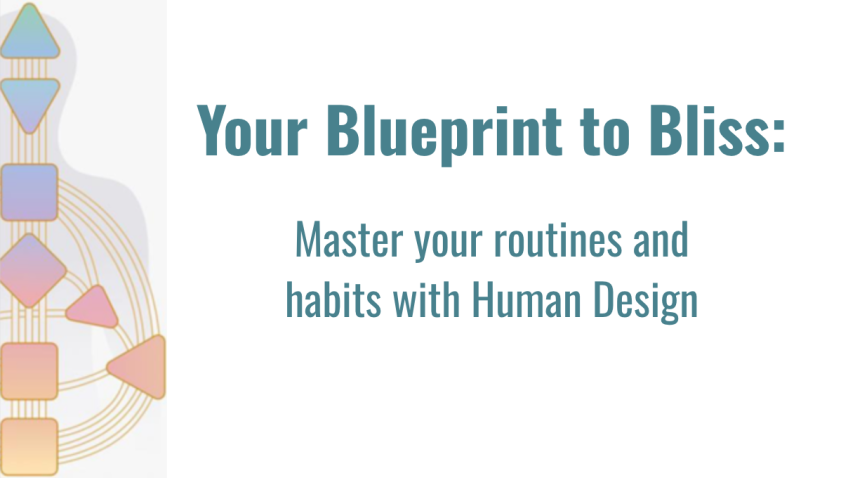 Your Blueprint to Bliss:

Master your routines and habits with Human Design